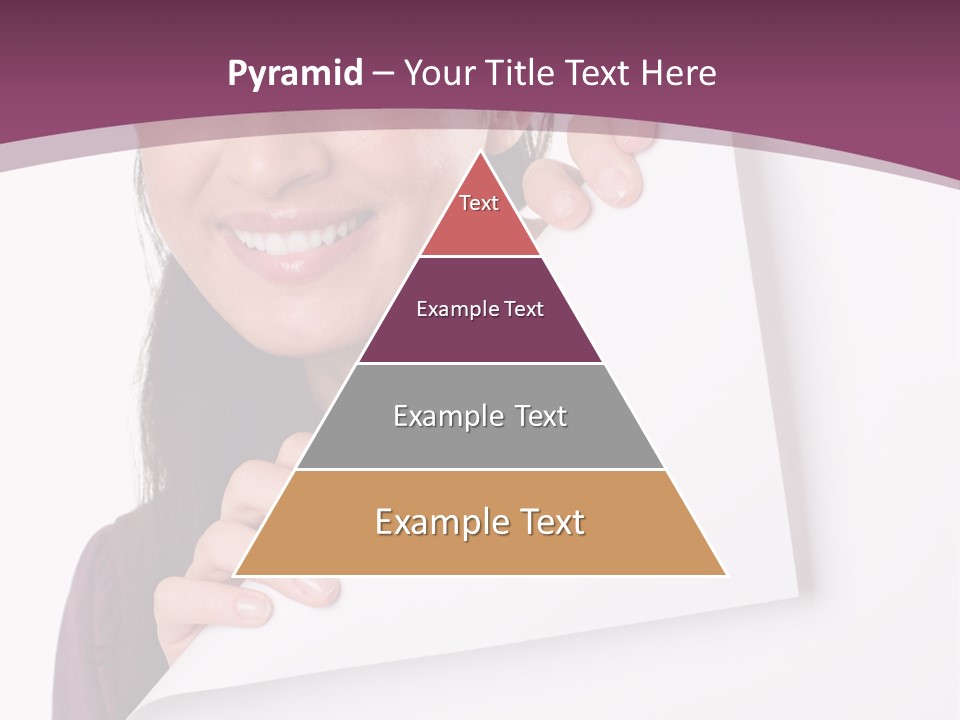 Pyramid – Your Title Text Here

Text

Example Text

Example Text

Example Text